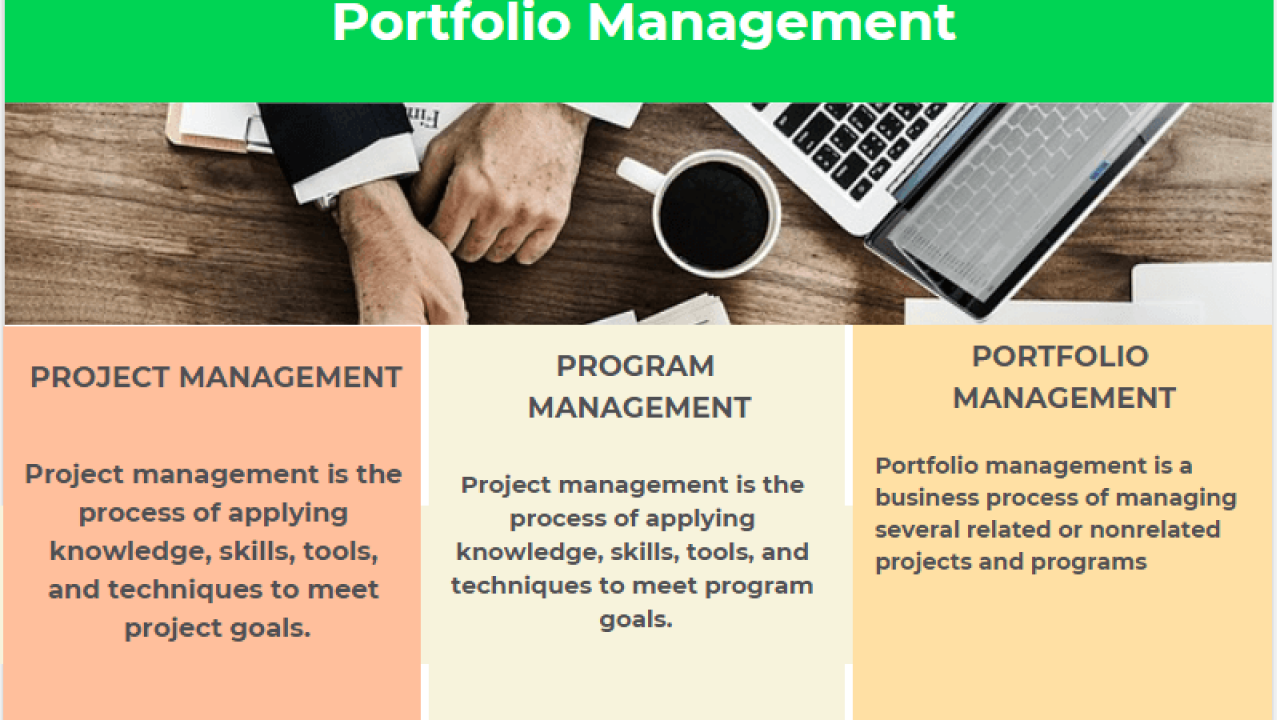 Portfolio Management

PROJECT MANAGEMENT

Project management is the process of applying knowledge, skills, tools, and techniques to meet project goals.

PROGRAM MANAGEMENT

Project management is the process of applying knowledge, skills, tools, and techniques to meet program goals.

PORTFOLIO MANAGEMENT

Portfolio management is a business process of managing several related or nonrelated projects and programs